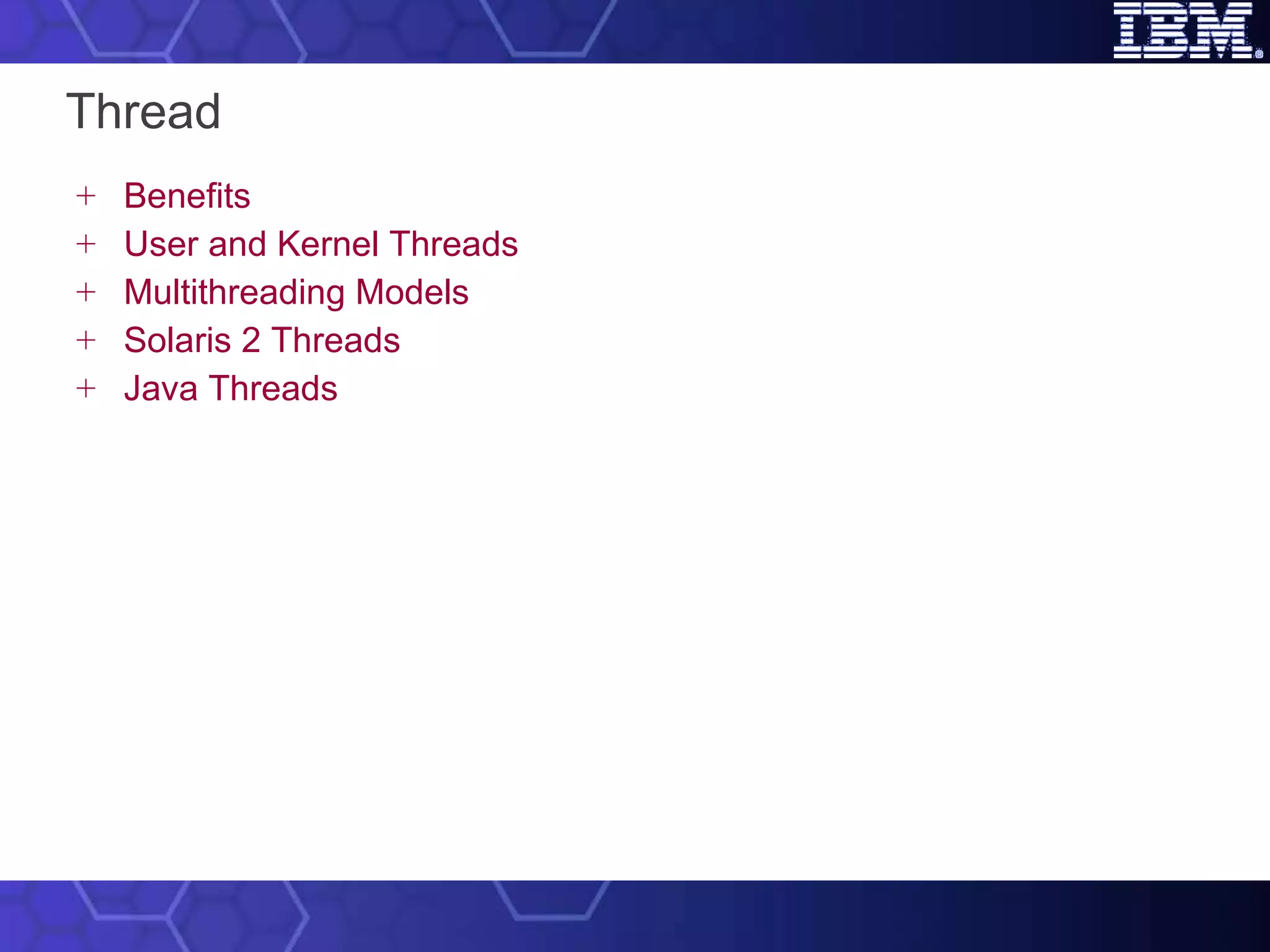 IBM®

Thread

+ Benefits
+ User and Kernel Threads
+ Multithreading Models
+ Solaris 2 Threads
+ Java Threads